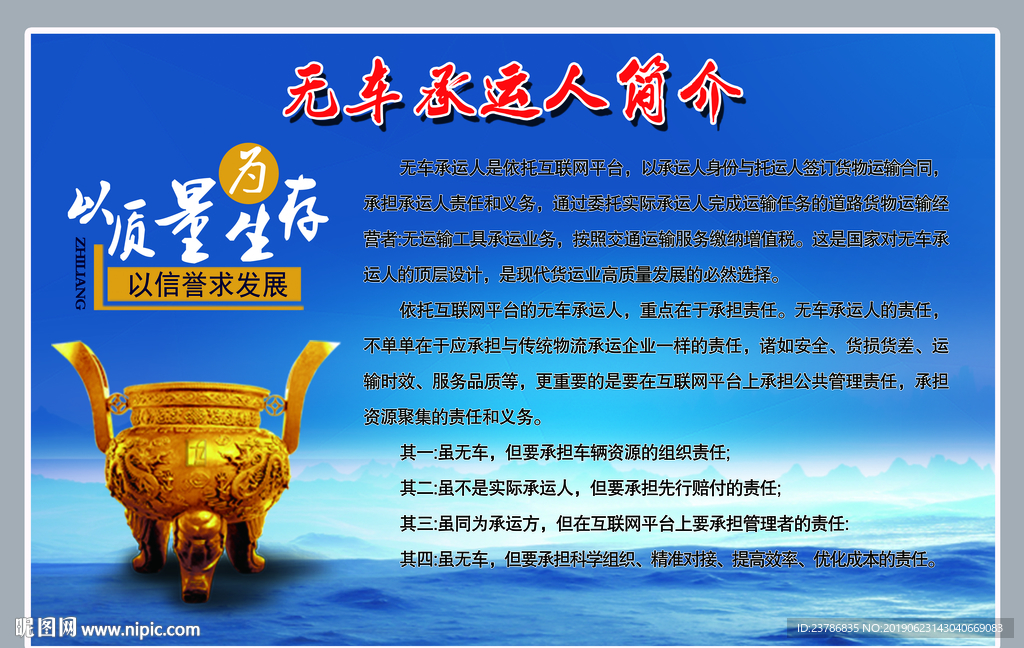 无车承运人简介

以质量为生存
ZHILIANG
以信誉求发展

无车承运人是依托互联网平台，以承运人身份与托运人签订货物运输合同，承担承运人责任和义务，通过委托实际承运人完成运输任务的道路货物运输经营者:无运输工具承运业务，按照交通运输服务缴纳增值税。这是国家对无车承运人的顶层设计，是现代货运业高质量发展的必然选择。

依托互联网平台的无车承运人，重点在于承担责任。无车承运人的责任，不单单在于应承担与传统物流承运企业一样的责任，诸如安全、货损货差、运输时效、服务品质等，更重要的是要在互联网平台上承担公共管理责任，承担资源聚集的责任和义务。

其一:虽无车，但要承担车辆资源的组织责任;

其二:虽不是实际承运人，但要承担先行赔付的责任;

其三:虽同为承运方，但在互联网平台上要承担管理者的责任:

其四:虽无车，但要承担科学组织、精准对接、提高效率、优化成本的责任。

昵图网 www.nipic.com
ID:23786835 NO:20190623143040669083